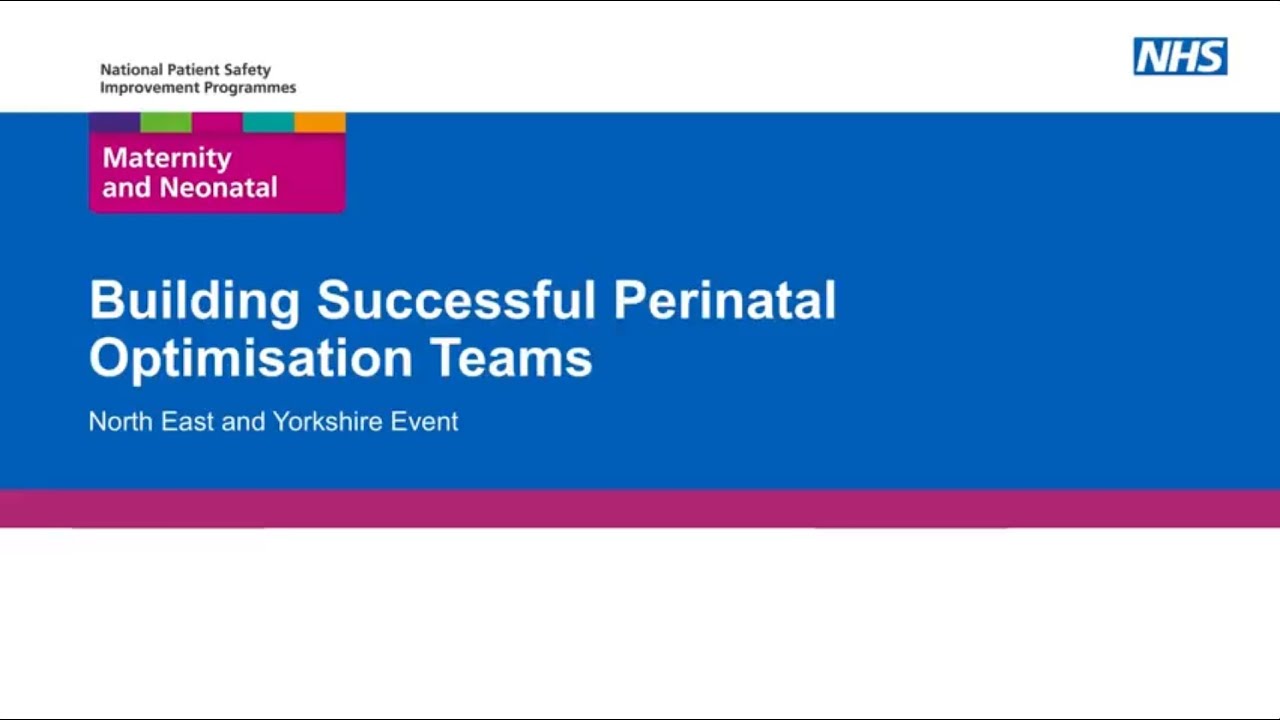 National Patient Safety
Improvement Programmes

NHS

Maternity
and Neonatal

Building Successful Perinatal Optimisation Teams

North East and Yorkshire Event